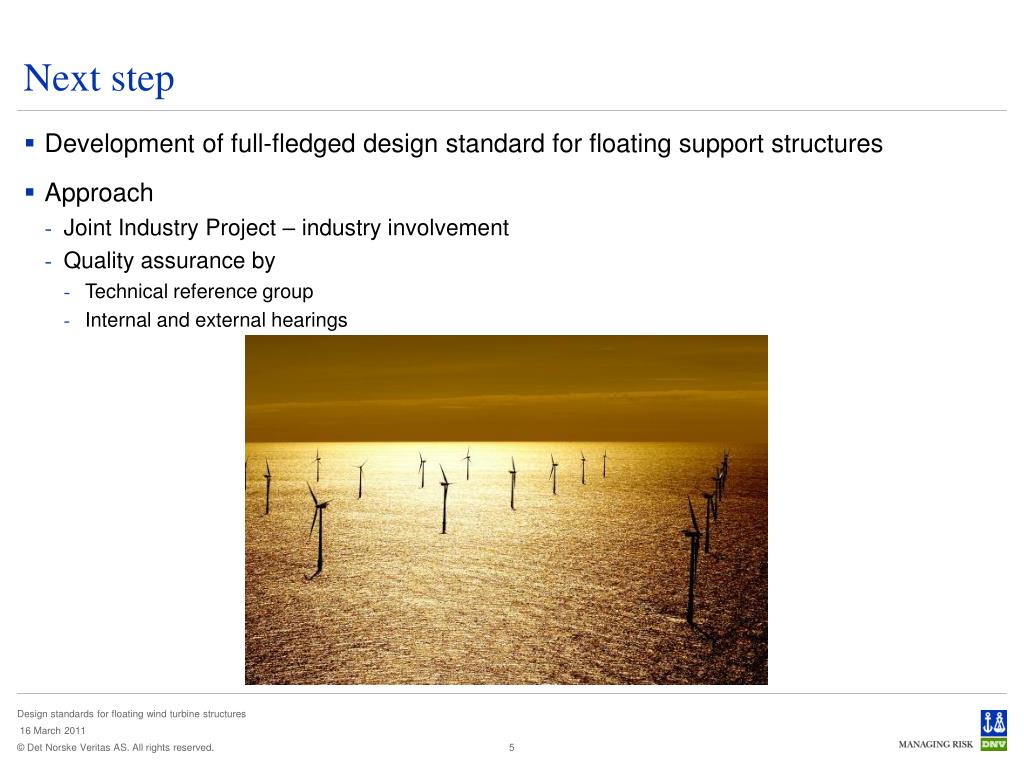 Next step

▪ Development of full-fledged design standard for floating support structures

▪ Approach
- Joint Industry Project – industry involvement
- Quality assurance by
- Technical reference group
- Internal and external hearings

Design standards for floating wind turbine structures
16 March 2011
© Det Norske Veritas AS. All rights reserved.
5

MANAGING RISK
DNV